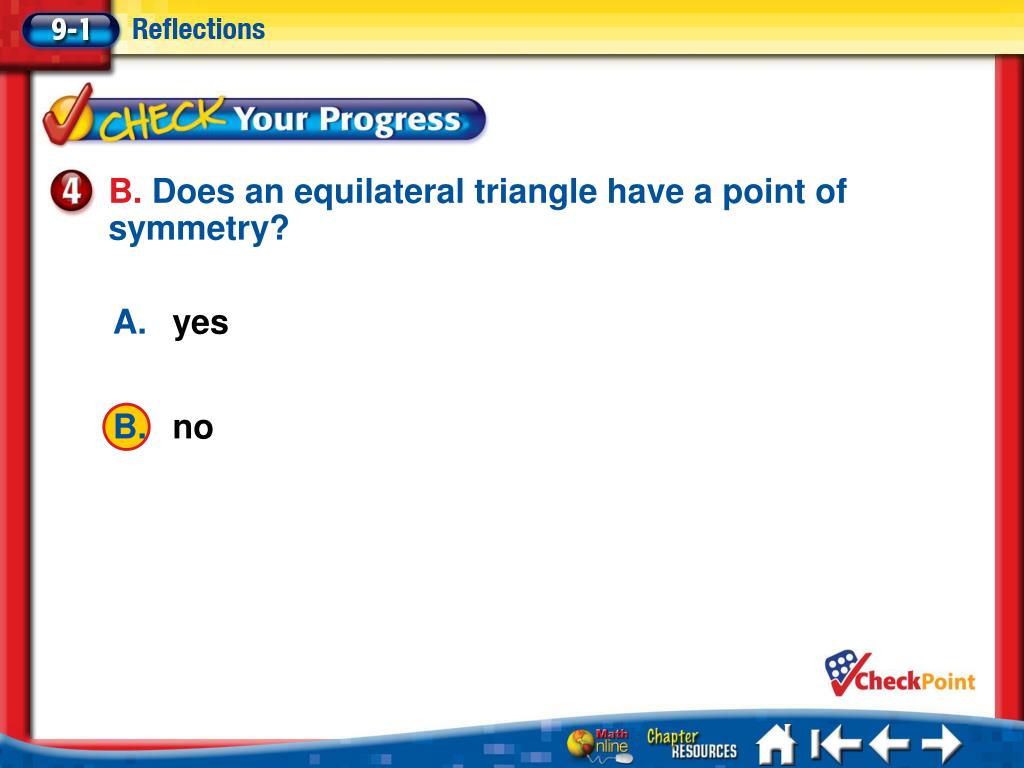 9-1 Reflections

CHECK Your Progress

4 B. Does an equilateral triangle have a point of symmetry?

A. yes

B. no

CheckPoint

Math Online Chapter RESOURCES